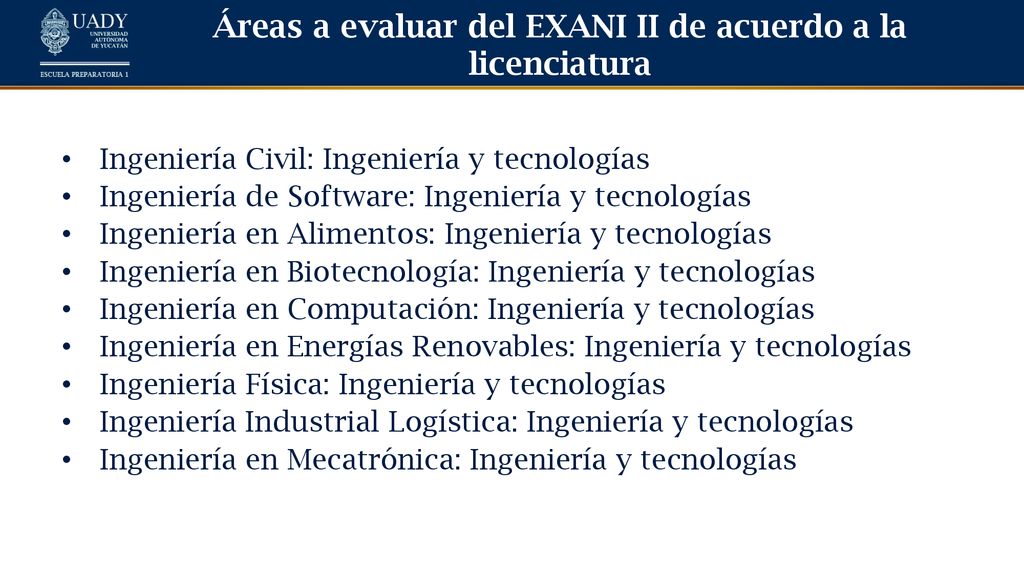 UADY
UNIVERSIDAD AUTÓNOMA DE YUCATÁN
ESCUELA PREPARATORIA 1

Áreas a evaluar del EXANI II de acuerdo a la licenciatura

• Ingeniería Civil: Ingeniería y tecnologías
• Ingeniería de Software: Ingeniería y tecnologías
• Ingeniería en Alimentos: Ingeniería y tecnologías
• Ingeniería en Biotecnología: Ingeniería y tecnologías
• Ingeniería en Computación: Ingeniería y tecnologías
• Ingeniería en Energías Renovables: Ingeniería y tecnologías
• Ingeniería Física: Ingeniería y tecnologías
• Ingeniería Industrial Logística: Ingeniería y tecnologías
• Ingeniería en Mecatrónica: Ingeniería y tecnologías